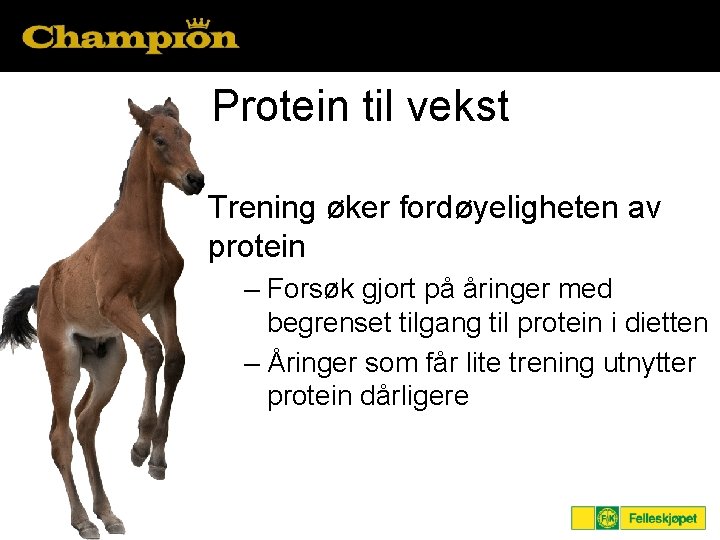 Champion

Protein til vekst

Trening øker fordøyeligheten av protein

– Forsøk gjort på åringer med begrenset tilgang til protein i dietten

– Åringer som får lite trening utnytter protein dårligere

FK Felleskjøpet